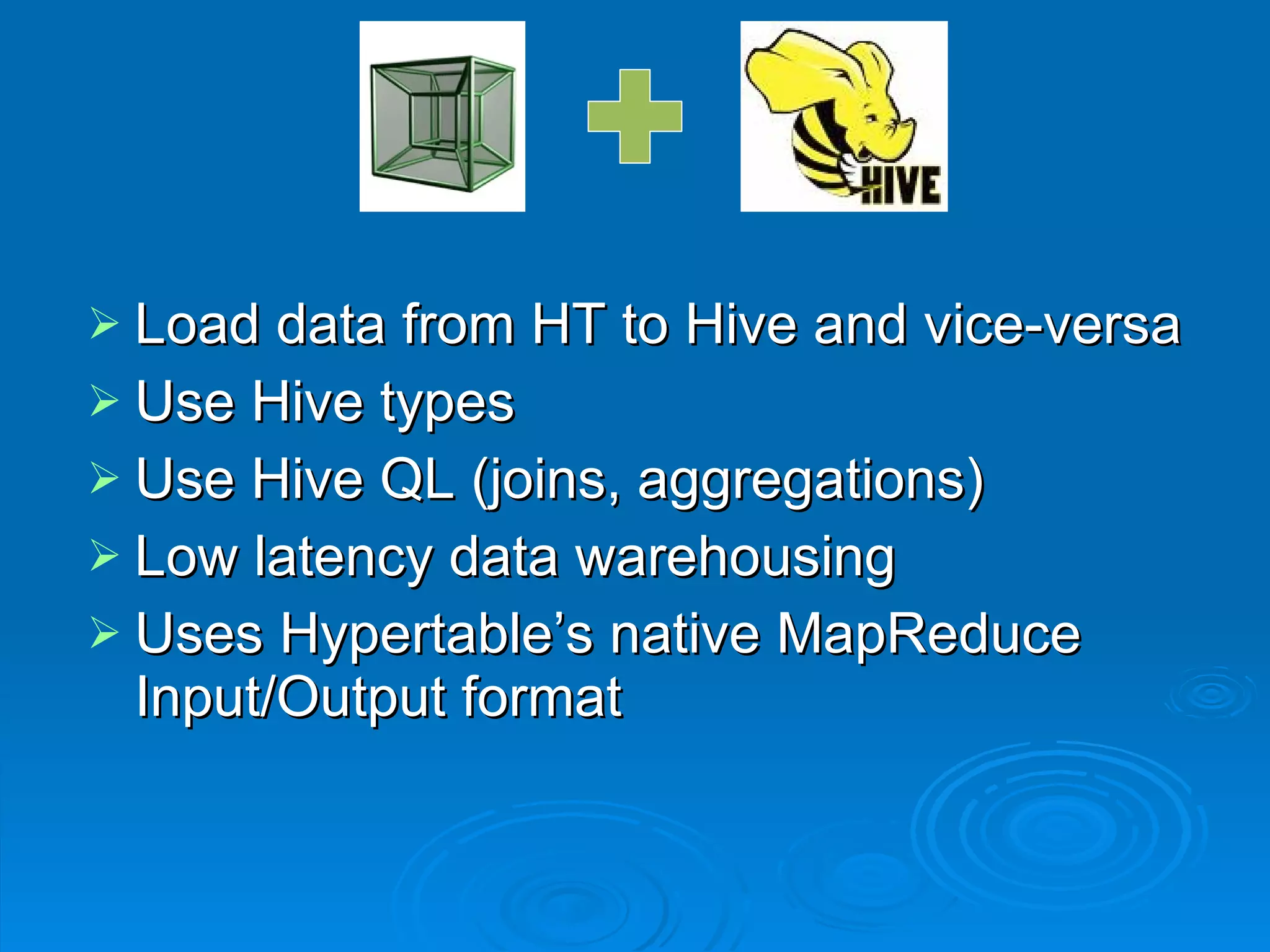 HIVE

➢ Load data from HT to Hive and vice-versa
➢ Use Hive types
➢ Use Hive QL (joins, aggregations)
➢ Low latency data warehousing
➢ Uses Hypertable’s native MapReduce Input/Output format